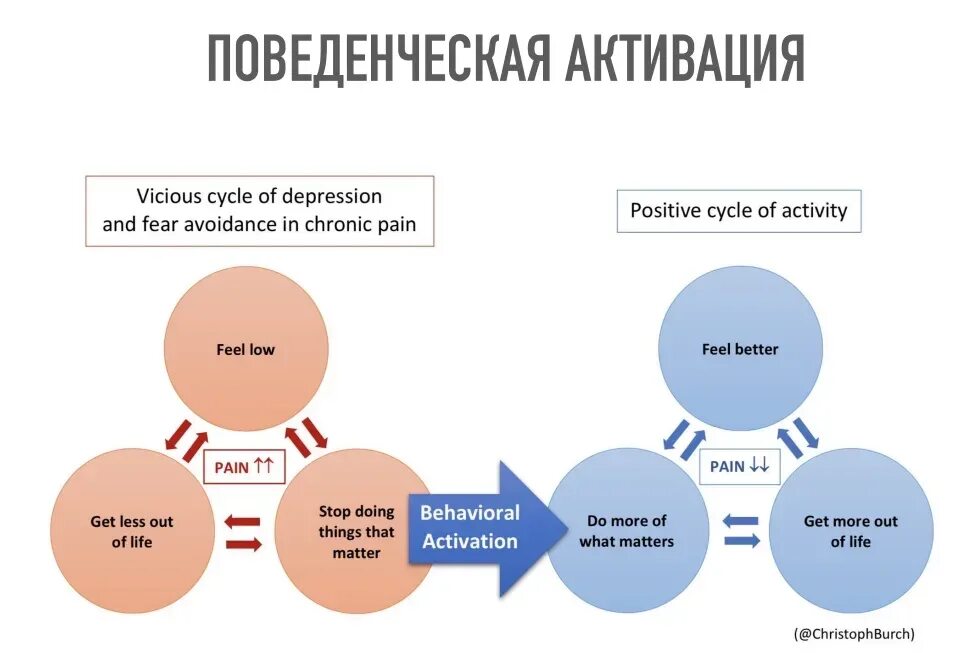 ПОВЕДЕНЧЕСКАЯ АКТИВАЦИЯ

Vicious cycle of depression and fear avoidance in chronic pain

Feel low

PAIN ↑↑

Get less out of life

Stop doing things that matter

Behavioral Activation

Positive cycle of activity

Feel better

PAIN ↓↓

Do more of what matters

Get more out of life

(@ChristophBurch)